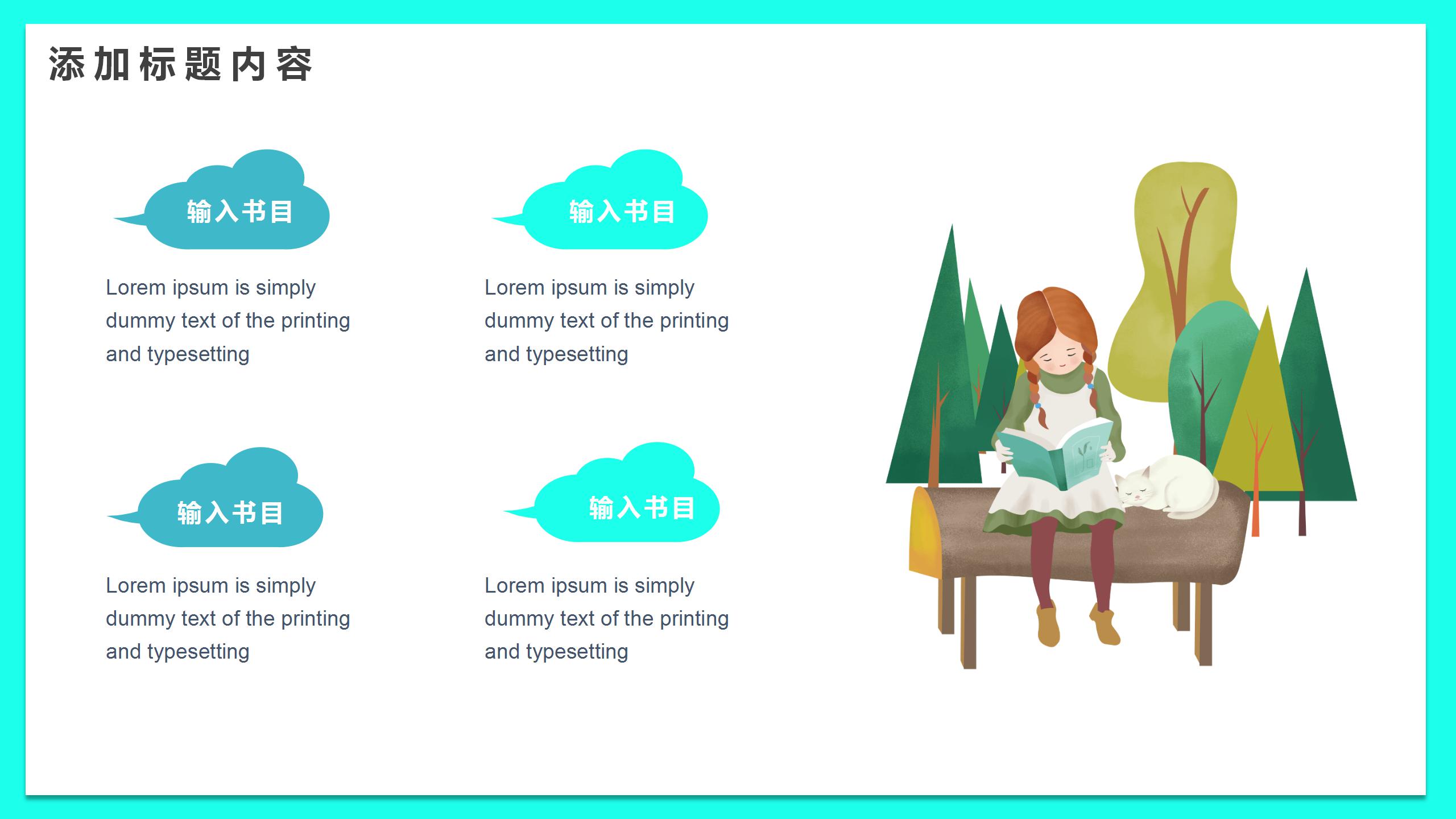 添加标题内容

输入书目

Lorem ipsum is simply dummy text of the printing and typesetting

输入书目

Lorem ipsum is simply dummy text of the printing and typesetting

输入书目

Lorem ipsum is simply dummy text of the printing and typesetting

输入书目

Lorem ipsum is simply dummy text of the printing and typesetting